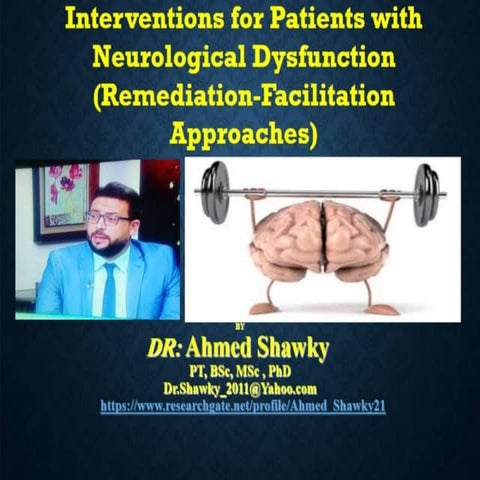 Interventions for Patients with Neurological Dysfunction (Remediation-Facilitation Approaches)

BY

DR: Ahmed Shawky

PT, BSc, MSc , PhD

Dr.Shawky_2011@Yahoo.com

https://www.researchgate.net/profile/Ahmed_Shawky21